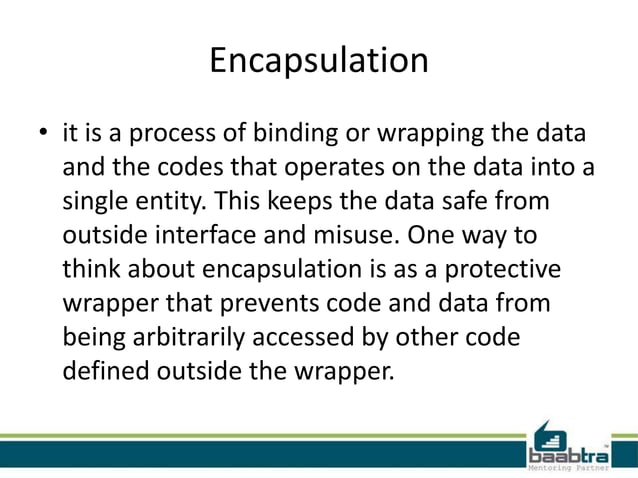 Encapsulation

• it is a process of binding or wrapping the data and the codes that operates on the data into a single entity. This keeps the data safe from outside interface and misuse. One way to think about encapsulation is as a protective wrapper that prevents code and data from being arbitrarily accessed by other code defined outside the wrapper.

baabtra™
Mentoring Partner